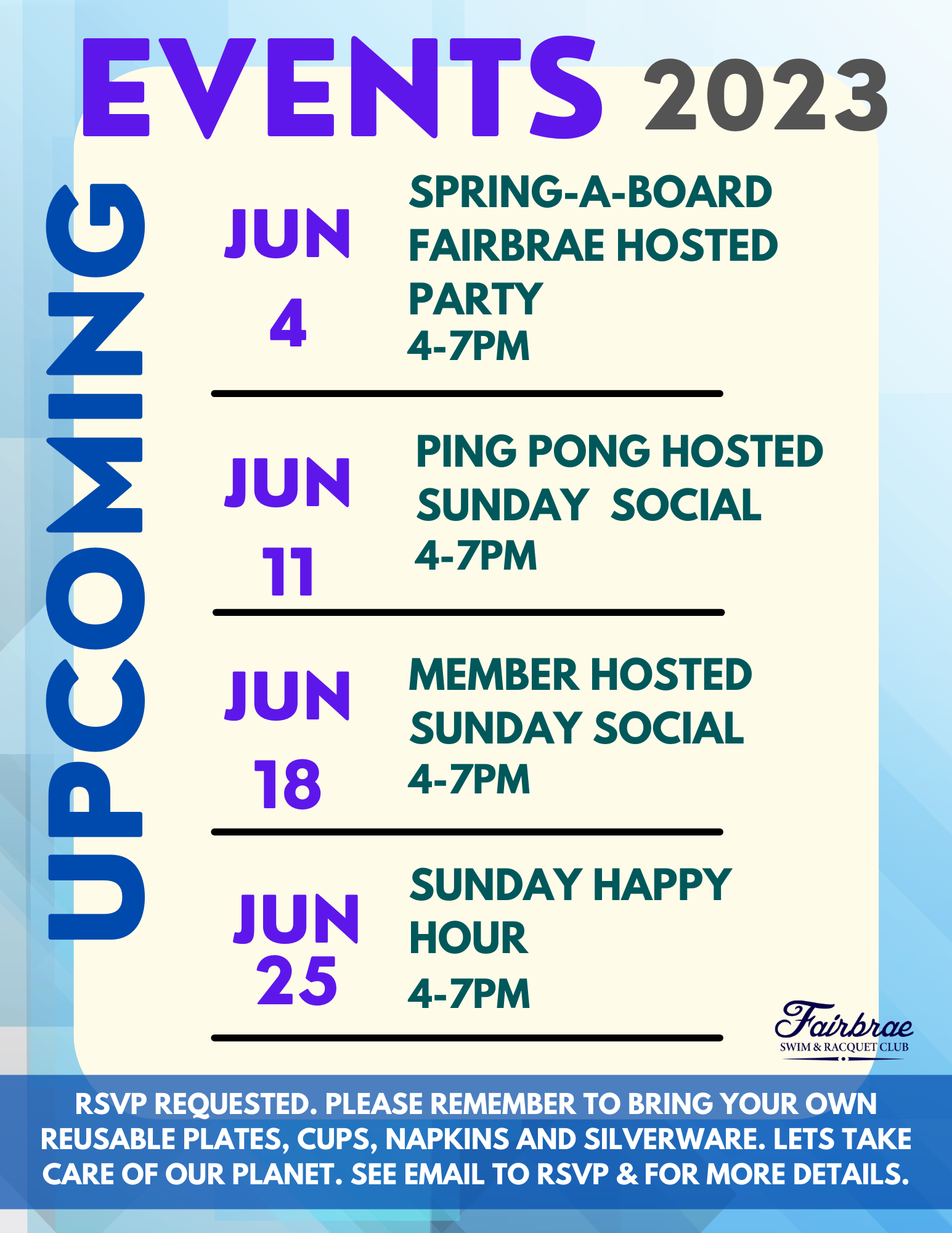 UPCOMING

EVENTS 2023

JUN 4

SPRING-A-BOARD FAIRBRAE HOSTED PARTY
4-7PM

JUN 11

PING PONG HOSTED SUNDAY SOCIAL
4-7PM

JUN 18

MEMBER HOSTED SUNDAY SOCIAL
4-7PM

JUN 25

SUNDAY HAPPY HOUR
4-7PM

Fairbrae
SWIM & RACQUET CLUB

RSVP REQUESTED. PLEASE REMEMBER TO BRING YOUR OWN REUSABLE PLATES, CUPS, NAPKINS AND SILVERWARE. LETS TAKE CARE OF OUR PLANET. SEE EMAIL TO RSVP & FOR MORE DETAILS.